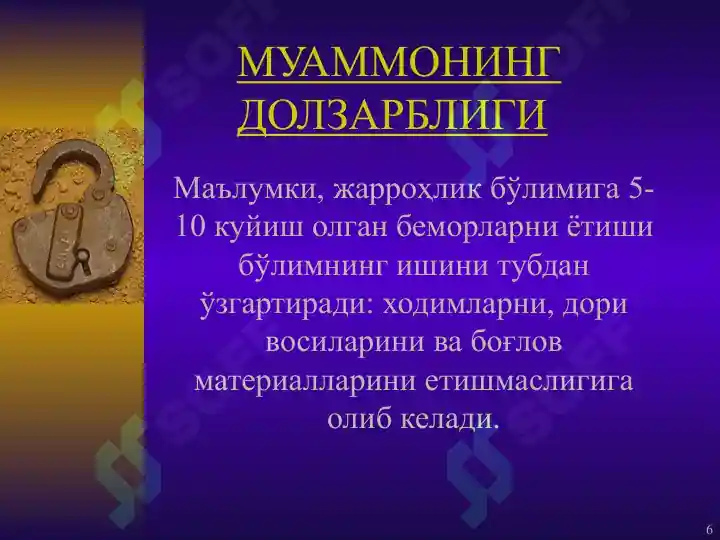 МУАММОНИНГ ДОЛЗАРБЛИГИ

Маълумки, жарроҳлик бўлимига 5-10 куйиш олган беморларни ётиши бўлимнинг ишини тубдан ўзгартиради: ходимларни, дори восиларини ва боғлов материалларини етишмаслигига олиб келади.

6